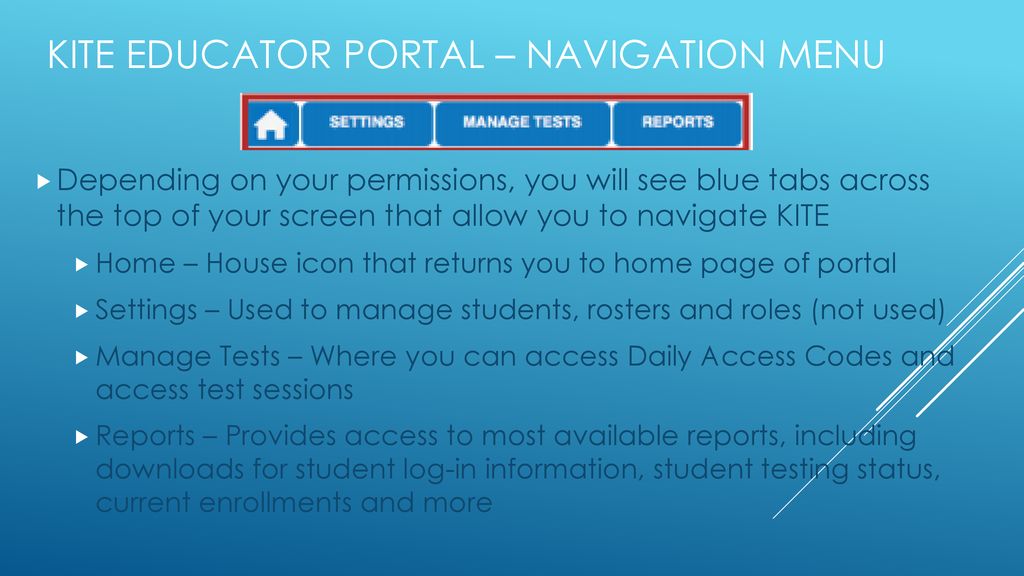 KITE EDUCATOR PORTAL – NAVIGATION MENU

SETTINGS MANAGE TESTS REPORTS

Depending on your permissions, you will see blue tabs across the top of your screen that allow you to navigate KITE

Home – House icon that returns you to home page of portal

Settings – Used to manage students, rosters and roles (not used)

Manage Tests – Where you can access Daily Access Codes and access test sessions

Reports – Provides access to most available reports, including downloads for student log-in information, student testing status, current enrollments and more